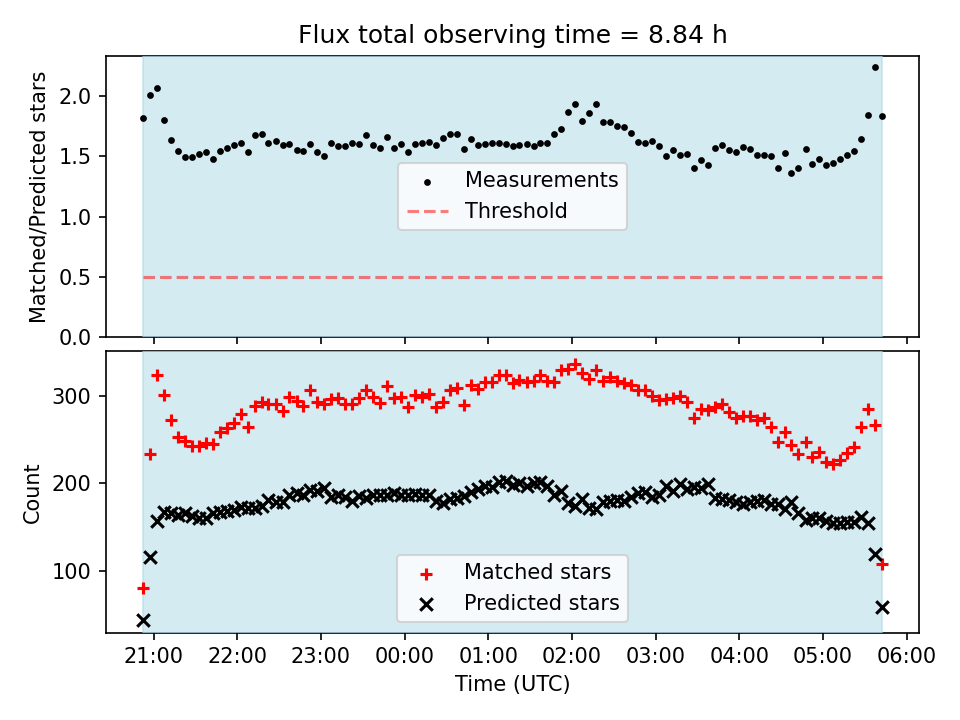 Flux total observing time = 8.84 h

Matched/Predicted stars

2.0
1.5
1.0
0.5
0.0

Measurements
Threshold

Count

300
200
100

Matched stars
Predicted stars

21:00 22:00 23:00 00:00 01:00 02:00 03:00 04:00 05:00 06:00

Time (UTC)